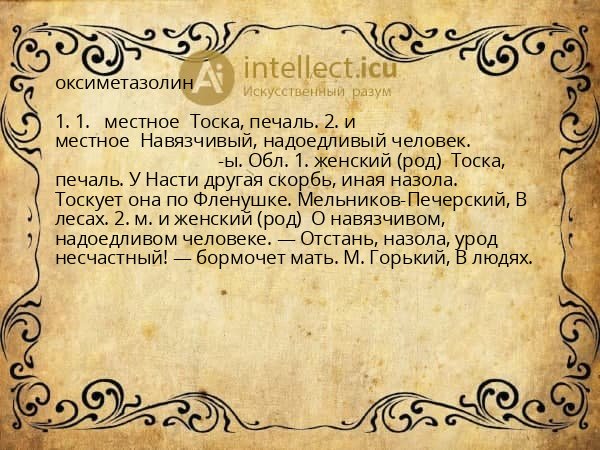 Ai intellect.icu
Искусственный разум

оксиметазолин

1. 1. местное Тоска, печаль. 2. и местное Навязчивый, надоедливый человек.
-ы. Обл. 1. женский (род) Тоска, печаль. У Насти другая скорбь, иная назола. Тоскует она по Фленушке. Мельников-Печерский, В лесах. 2. м. и женский (род) О навязчивом, надоедливом человеке. — Отстань, назола, урод несчастный! — бормочет мать. М. Горький, В людях.